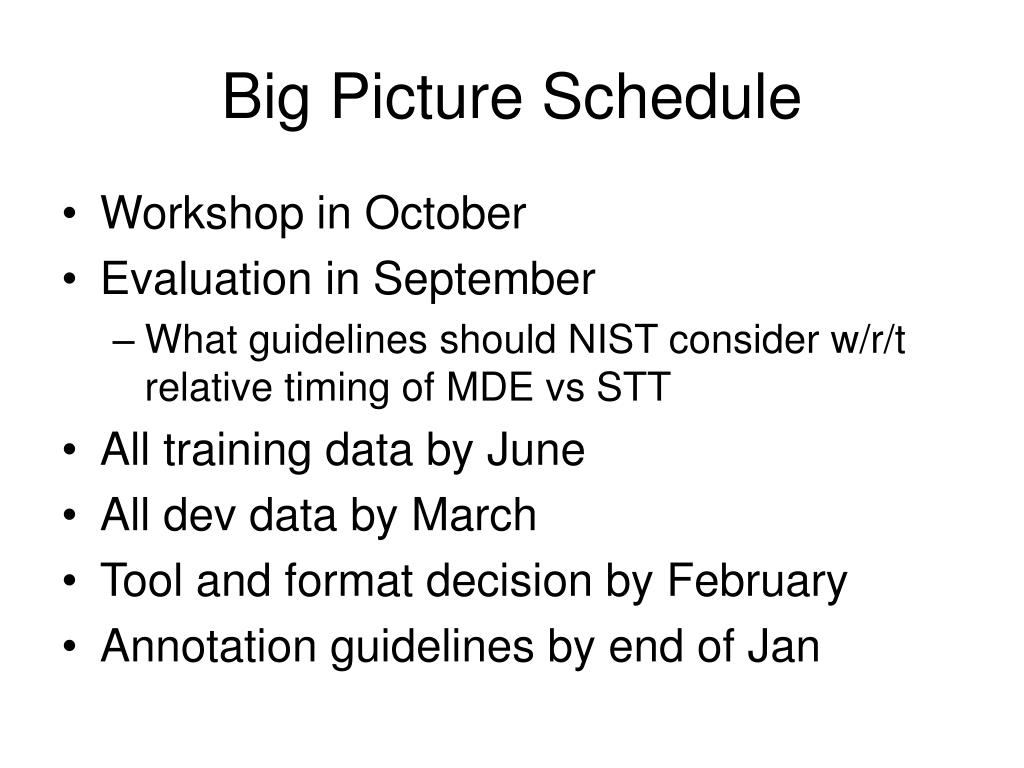 Big Picture Schedule

• Workshop in October
• Evaluation in September
  – What guidelines should NIST consider w/r/t relative timing of MDE vs STT
• All training data by June
• All dev data by March
• Tool and format decision by February
• Annotation guidelines by end of Jan